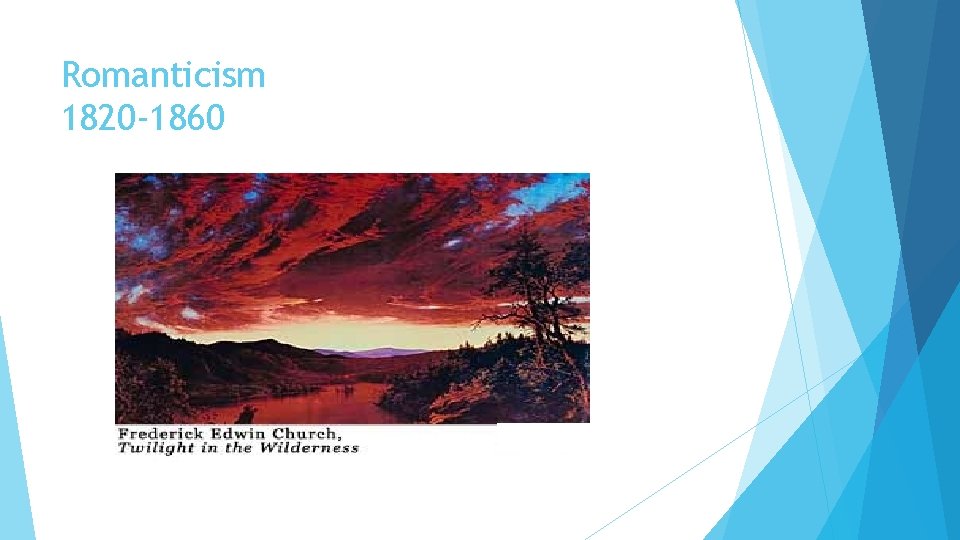 Romanticism
1820-1860

Frederick Edwin Church,
Twilight in the Wilderness